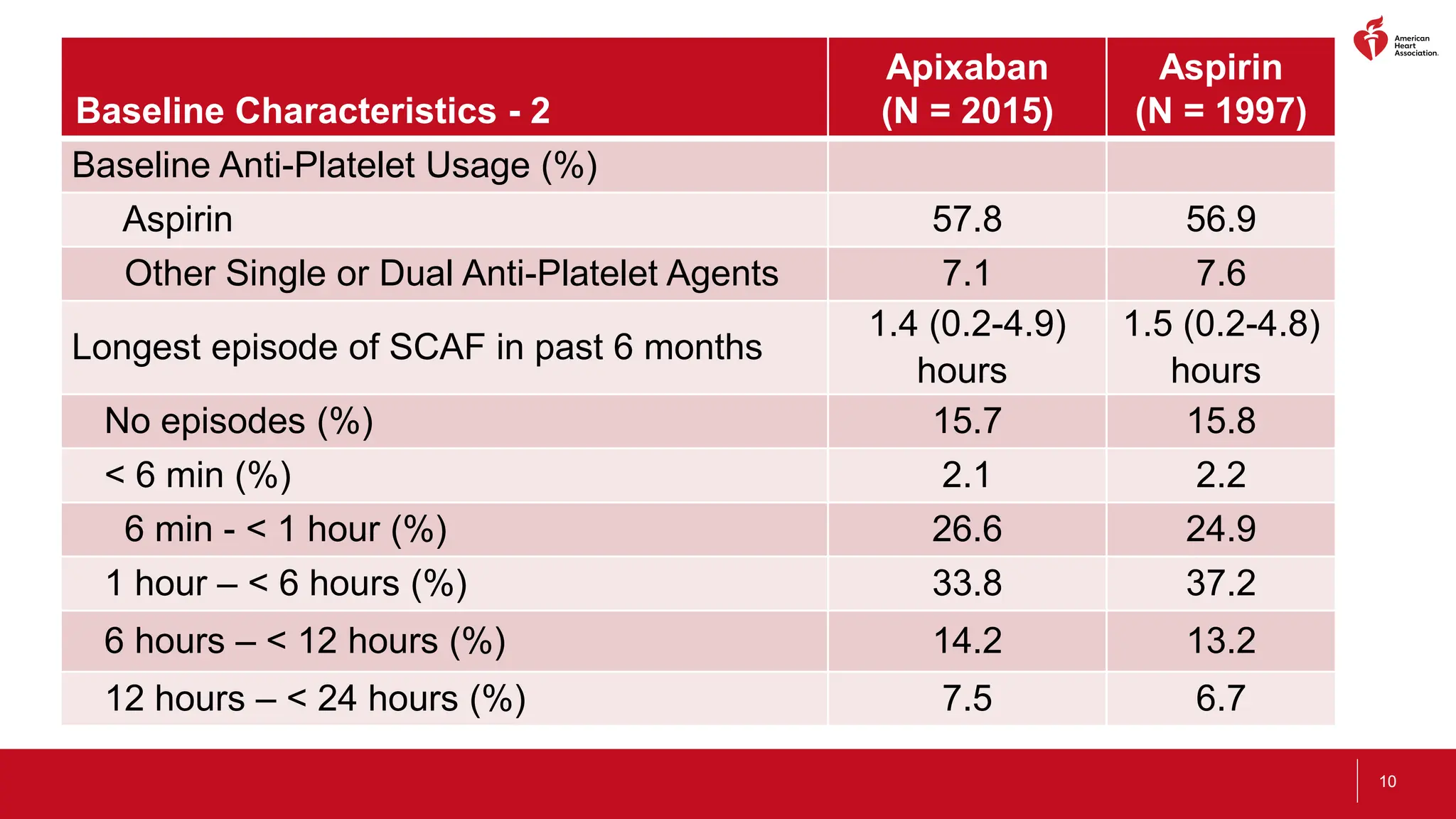 American Heart Association.

| Baseline Characteristics - 2 | Apixaban (N = 2015) | Aspirin (N = 1997) |
|---|---|---|
| Baseline Anti-Platelet Usage (%) | | |
| Aspirin | 57.8 | 56.9 |
| Other Single or Dual Anti-Platelet Agents | 7.1 | 7.6 |
| Longest episode of SCAF in past 6 months | 1.4 (0.2-4.9) hours | 1.5 (0.2-4.8) hours |
| No episodes (%) | 15.7 | 15.8 |
| < 6 min (%) | 2.1 | 2.2 |
| 6 min - < 1 hour (%) | 26.6 | 24.9 |
| 1 hour – < 6 hours (%) | 33.8 | 37.2 |
| 6 hours – < 12 hours (%) | 14.2 | 13.2 |
| 12 hours – < 24 hours (%) | 7.5 | 6.7 |

10